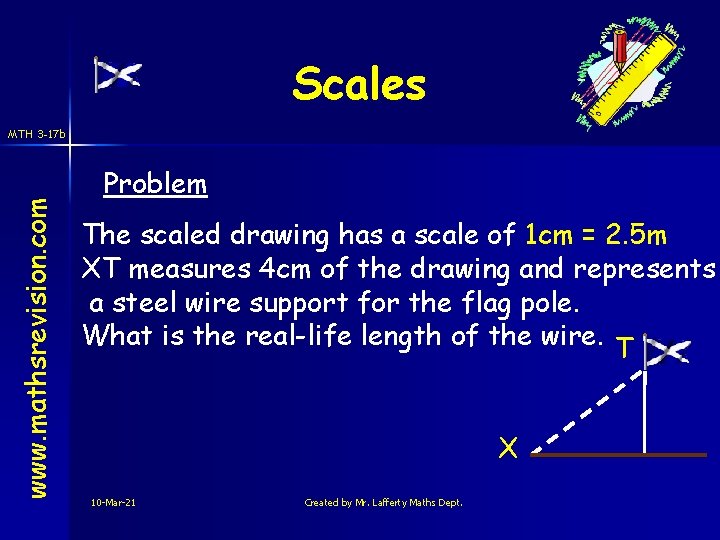 Scales

MTH 3-17b

www.mathsrevision.com

Problem

The scaled drawing has a scale of 1cm = 2.5m
XT measures 4cm of the drawing and represents a steel wire support for the flag pole.
What is the real-life length of the wire.

T

X

10-Mar-21

Created by Mr. Lafferty Maths Dept.